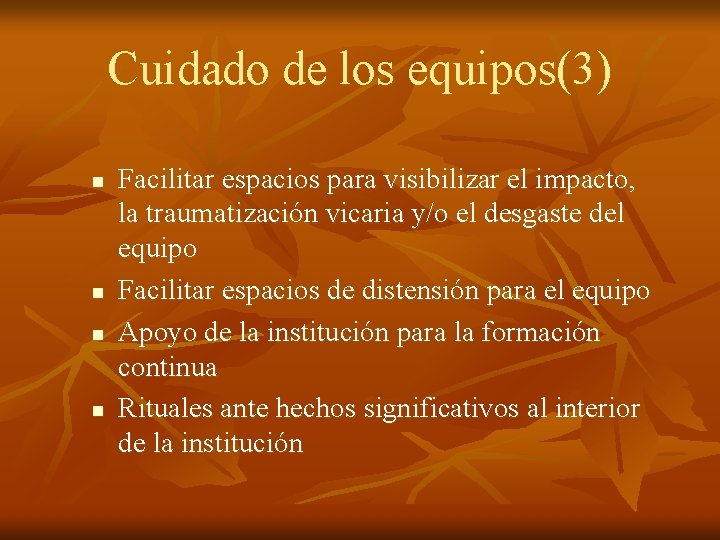 Cuidado de los equipos(3)

- Facilitar espacios para visibilizar el impacto, la traumatización vicaria y/o el desgaste del equipo
- Facilitar espacios de distensión para el equipo
- Apoyo de la institución para la formación continua
- Rituales ante hechos significativos al interior de la institución